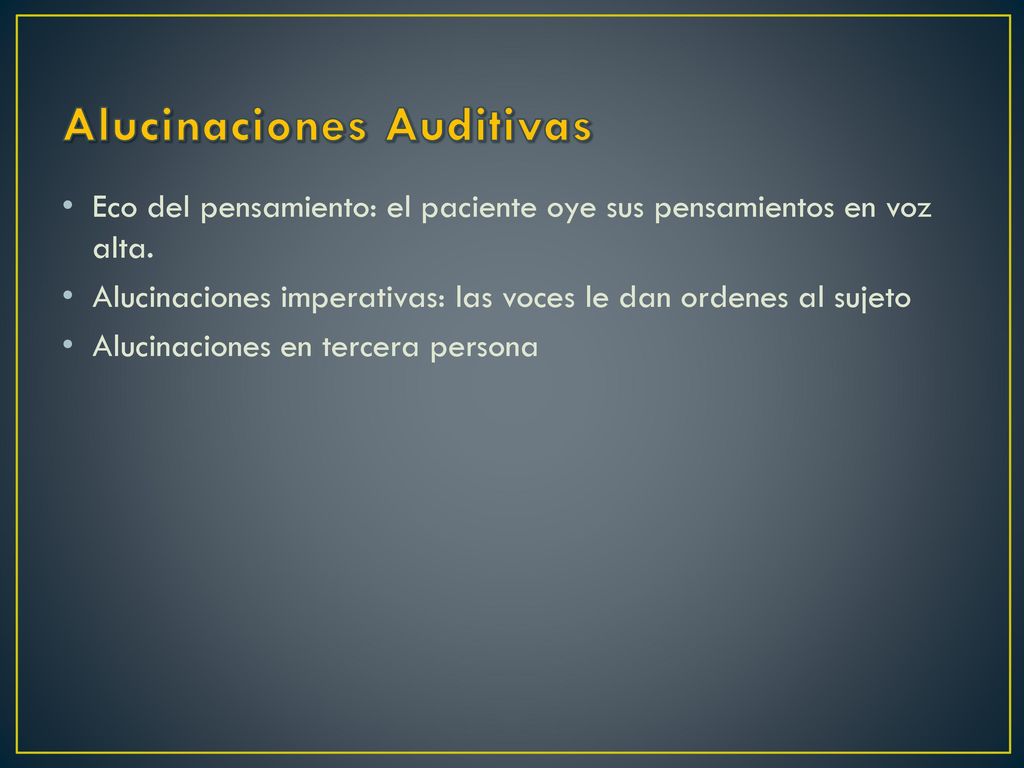 Alucinaciones Auditivas

• Eco del pensamiento: el paciente oye sus pensamientos en voz alta.
• Alucinaciones imperativas: las voces le dan ordenes al sujeto
• Alucinaciones en tercera persona